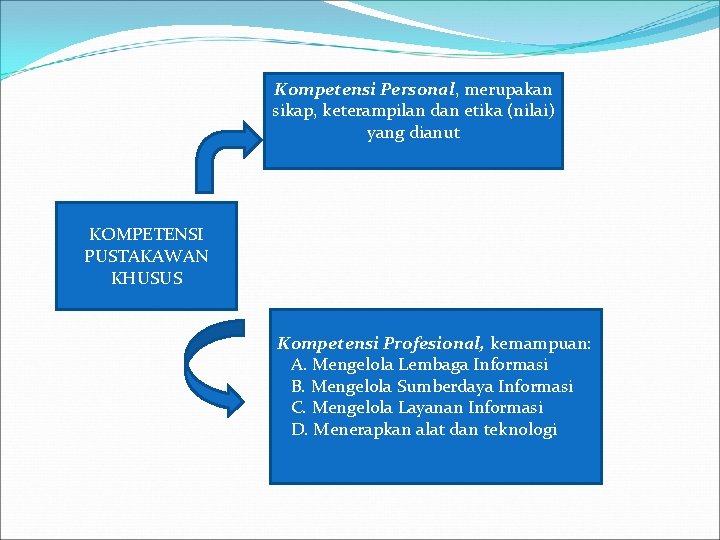 Kompetensi Personal, merupakan sikap, keterampilan dan etika (nilai) yang dianut

KOMPETENSI PUSTAKAWAN KHUSUS

Kompetensi Profesional, kemampuan:
A. Mengelola Lembaga Informasi
B. Mengelola Sumberdaya Informasi
C. Mengelola Layanan Informasi
D. Menerapkan alat dan teknologi